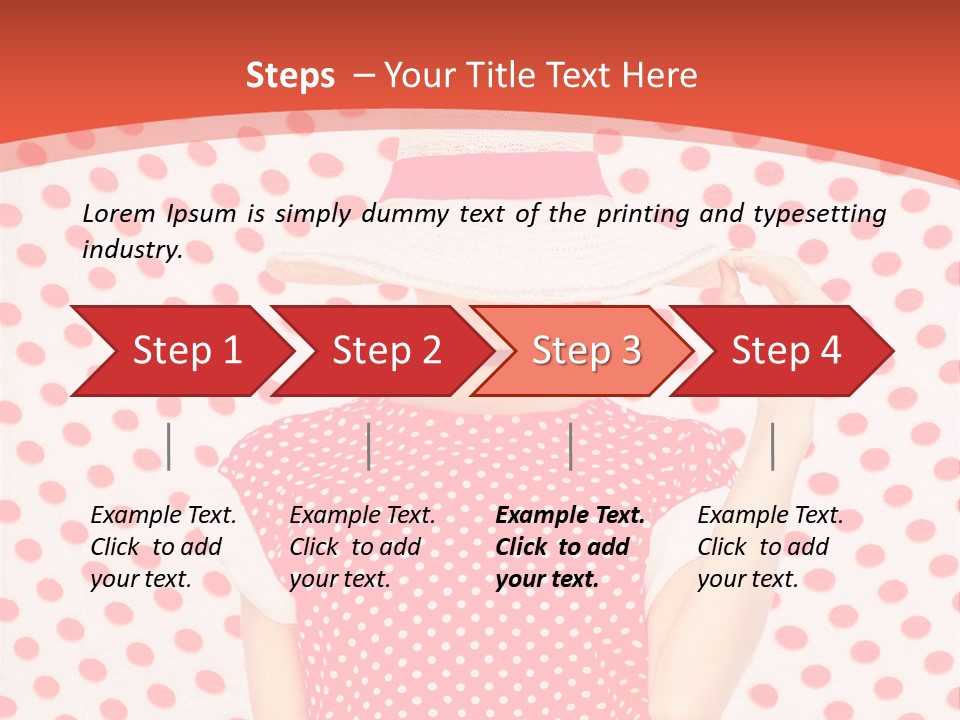 Steps – Your Title Text Here

Lorem Ipsum is simply dummy text of the printing and typesetting industry.

Step 1

Step 2

Step 3

Step 4

Example Text. Click to add your text.

Example Text. Click to add your text.

Example Text. Click to add your text.

Example Text. Click to add your text.